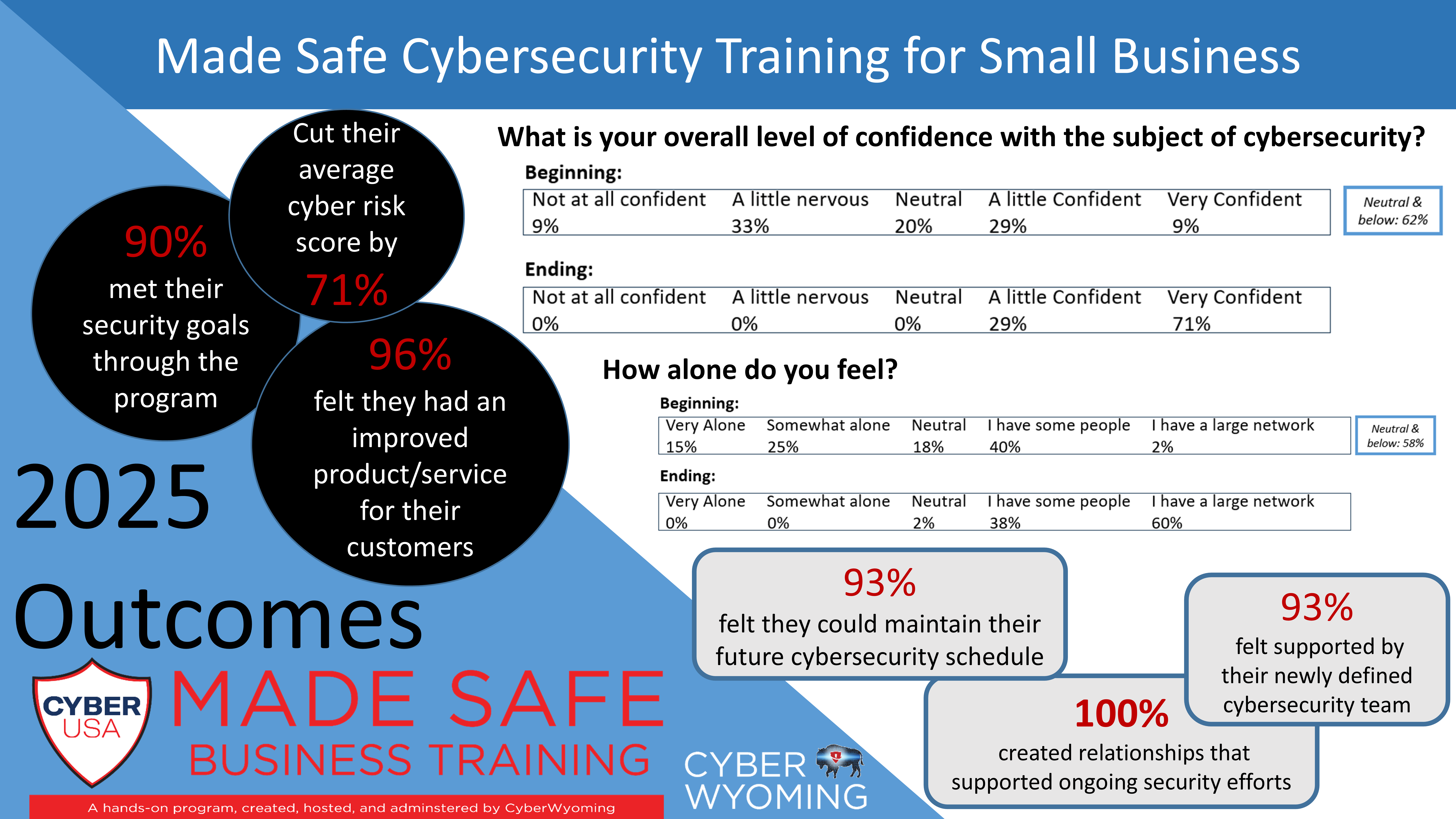 Made Safe Cybersecurity Training for Small Business

90%
met their security goals through the program

Cut their average cyber risk score by
71%

96%
felt they had an improved product/service for their customers

2025

Outcomes

What is your overall level of confidence with the subject of cybersecurity?

Beginning:

| Not at all confident | A little nervous | Neutral | A little Confident | Very Confident |
|---|---|---|---|---|
| 9% | 33% | 20% | 29% | 9% |

Neutral & below: 62%

Ending:

| Not at all confident | A little nervous | Neutral | A little Confident | Very Confident |
|---|---|---|---|---|
| 0% | 0% | 0% | 29% | 71% |

How alone do you feel?

Beginning:

| Very Alone | Somewhat alone | Neutral | I have some people | I have a large network |
|---|---|---|---|---|
| 15% | 25% | 18% | 40% | 2% |

Neutral & below: 58%

Ending:

| Very Alone | Somewhat alone | Neutral | I have some people | I have a large network |
|---|---|---|---|---|
| 0% | 0% | 2% | 38% | 60% |

93%
felt they could maintain their future cybersecurity schedule

93%
felt supported by their newly defined cybersecurity team

100%
created relationships that supported ongoing security efforts

CYBER USA

MADE SAFE
BUSINESS TRAINING

A hands-on program, created, hosted, and adminstered by CyberWyoming

CYBER WYOMING